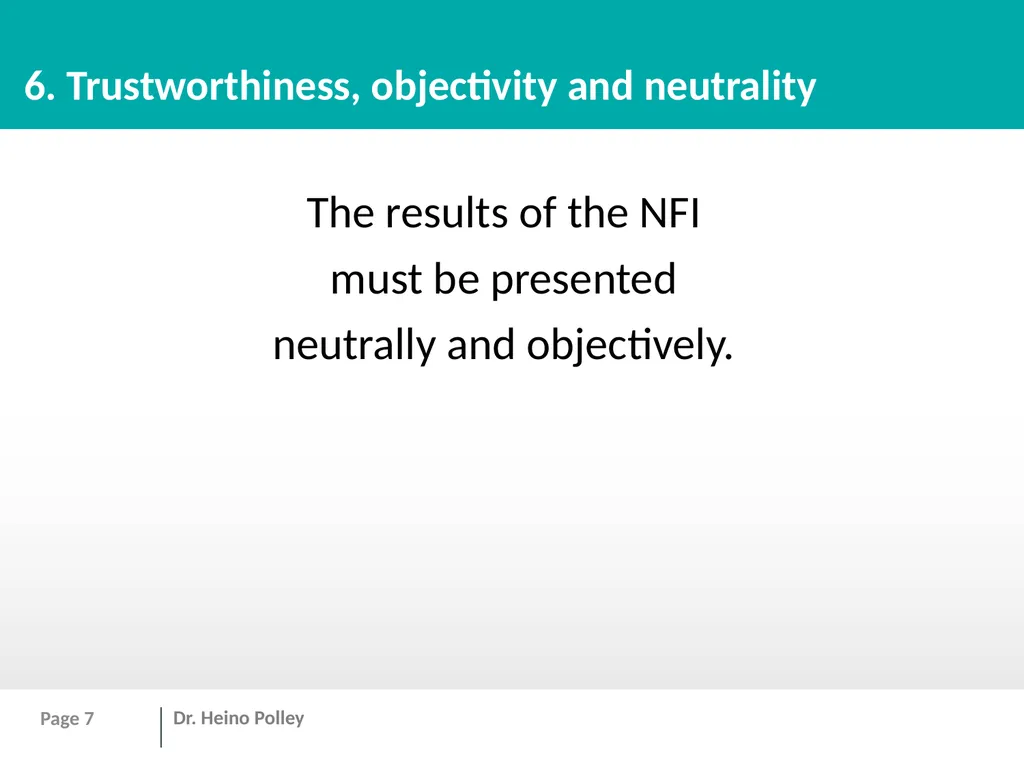 6. Trustworthiness, objectivity and neutrality

The results of the NFI must be presented neutrally and objectively.

Page 7

Dr. Heino Polley